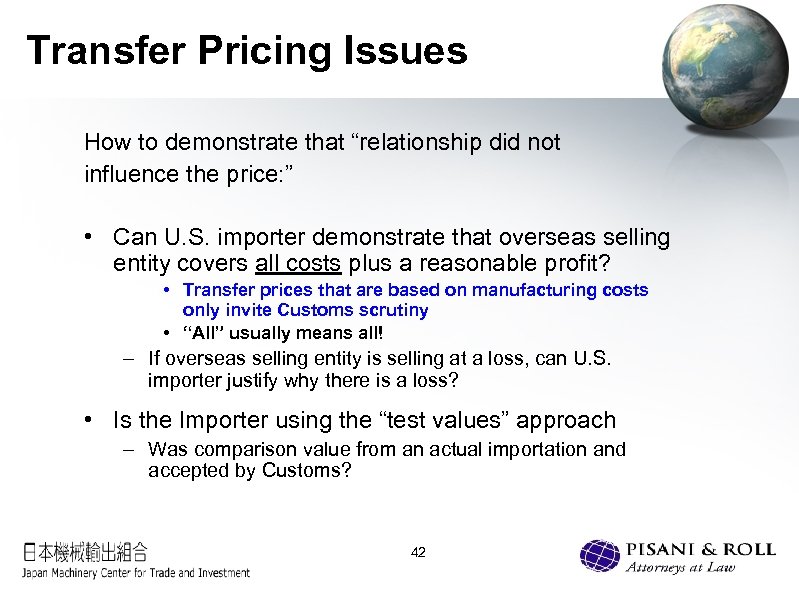 Transfer Pricing Issues

How to demonstrate that “relationship did not influence the price:”

• Can U.S. importer demonstrate that overseas selling entity covers all costs plus a reasonable profit?
  • Transfer prices that are based on manufacturing costs only invite Customs scrutiny
  • “All” usually means all!
  – If overseas selling entity is selling at a loss, can U.S. importer justify why there is a loss?

• Is the Importer using the “test values” approach
  – Was comparison value from an actual importation and accepted by Customs?

日本機械輸出組合
Japan Machinery Center for Trade and Investment

42

PISANI & ROLL
Attorneys at Law